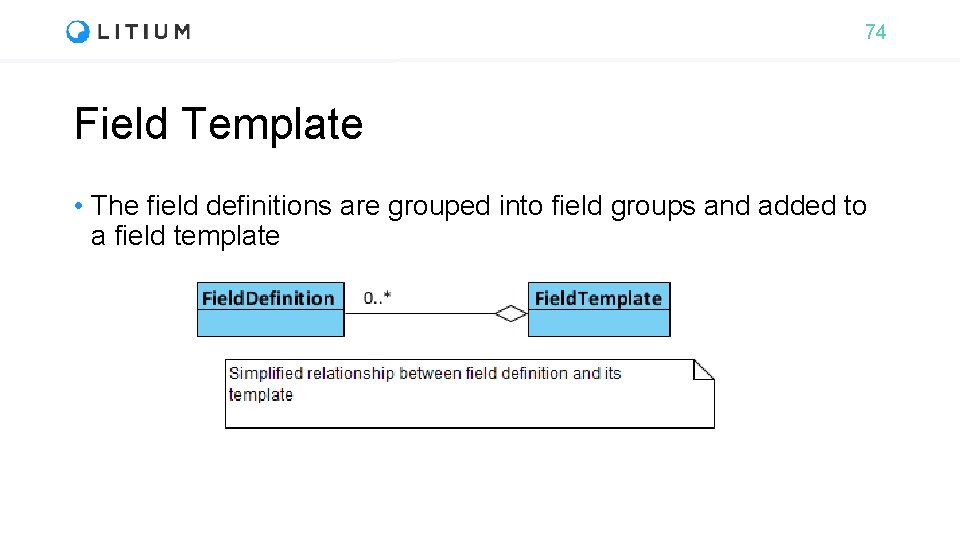 LITIUM

74

Field Template

• The field definitions are grouped into field groups and added to a field template

FieldDefinition

0..*

FieldTemplate

Simplified relationship between field definition and its template